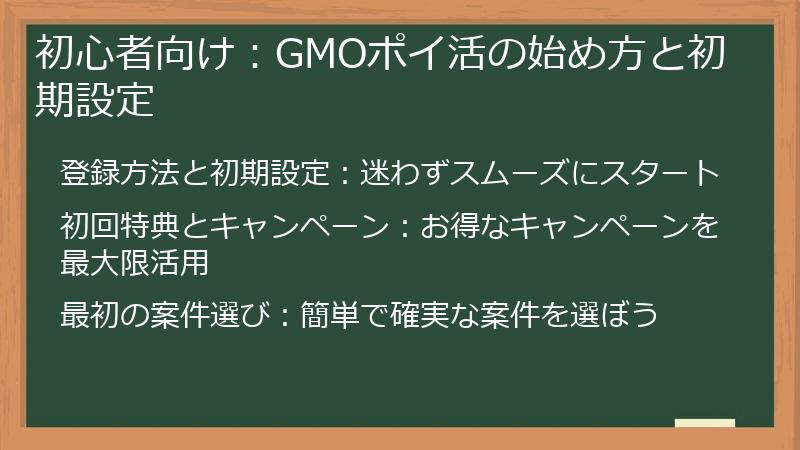 初心者向け：GMOポイ活の始め方と初期設定

登録方法と初期設定：迷わずスムーズにスタート

初回特典とキャンペーン：お得なキャンペーンを最大限活用

最初の案件選び：簡単で確実な案件を選ぼう